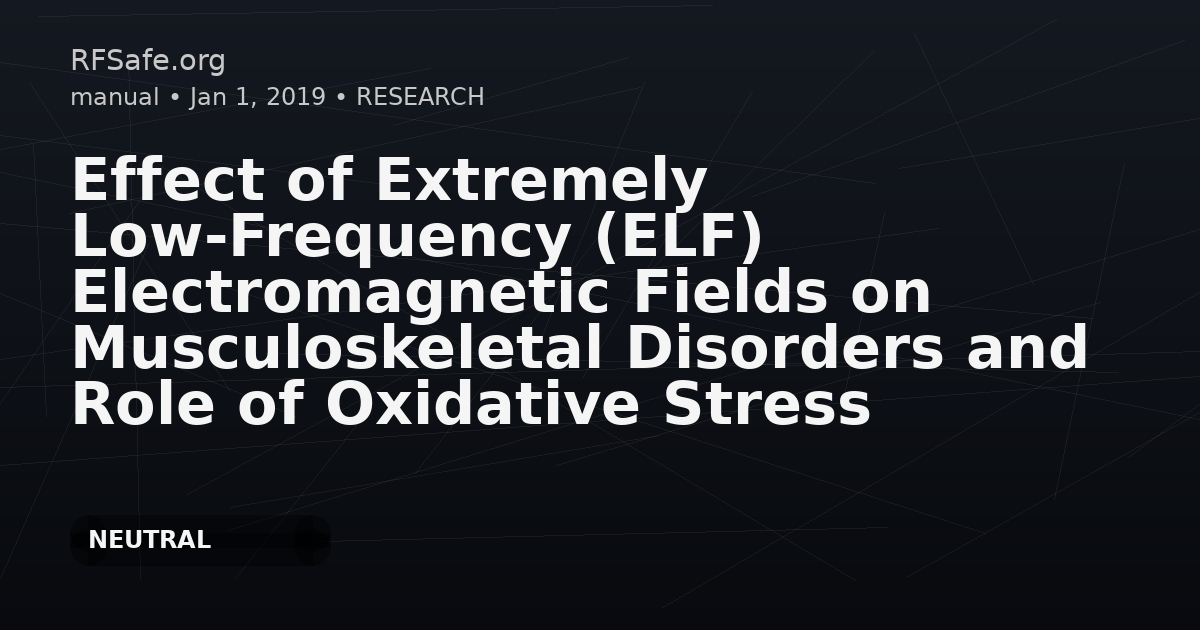 RFSafe.org
manual • Jan 1, 2019 • RESEARCH

Effect of Extremely Low-Frequency (ELF) Electromagnetic Fields on Musculoskeletal Disorders and Role of Oxidative Stress

NEUTRAL